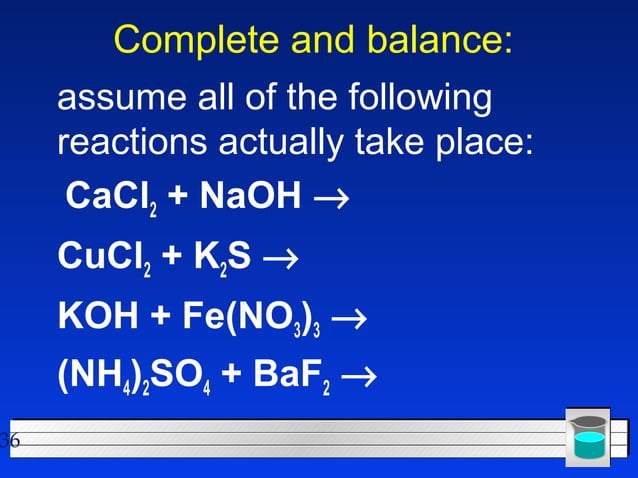 Complete and balance:

assume all of the following reactions actually take place:

$CaCl_2 + NaOH \rightarrow$

$CuCl_2 + K_2S \rightarrow$

$KOH + Fe(NO_3)_3 \rightarrow$

$(NH_4)_2SO_4 + BaF_2 \rightarrow$

36